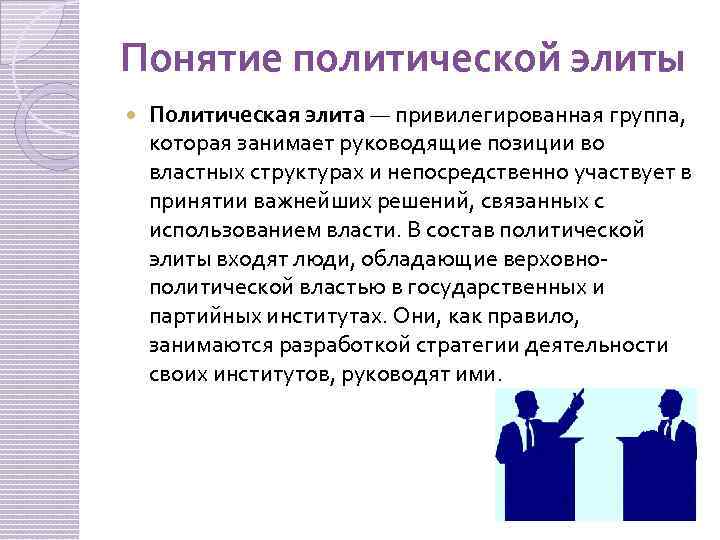 Понятие политической элиты

Политическая элита — привилегированная группа, которая занимает руководящие позиции во властных структурах и непосредственно участвует в принятии важнейших решений, связанных с использованием власти. В состав политической элиты входят люди, обладающие верховно-политической властью в государственных и партийных институтах. Они, как правило, занимаются разработкой стратегии деятельности своих институтов, руководят ими.